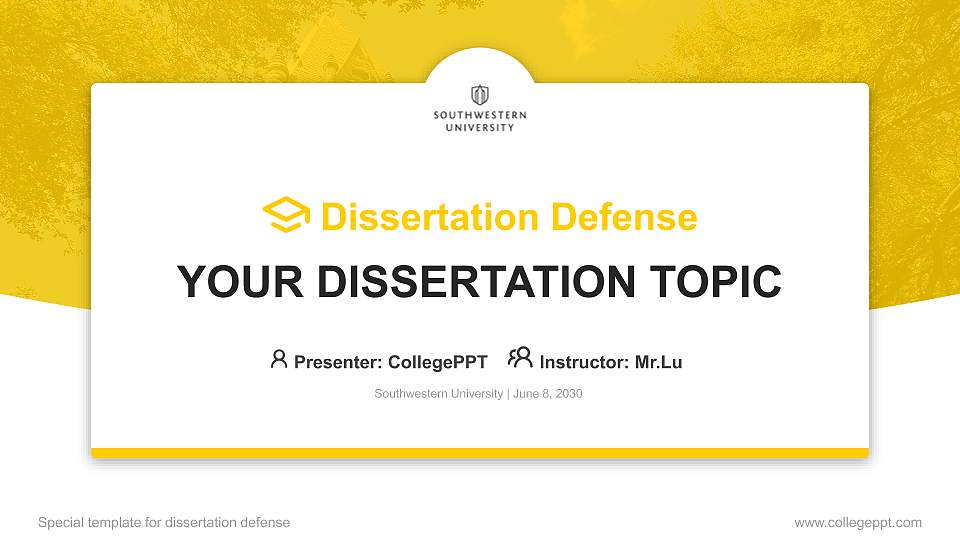 SOUTHWESTERN UNIVERSITY

Dissertation Defense

YOUR DISSERTATION TOPIC

Presenter: CollegePPT Instructor: Mr.Lu

Southwestern University | June 8, 2030

Special template for dissertation defense

www.collegeppt.com